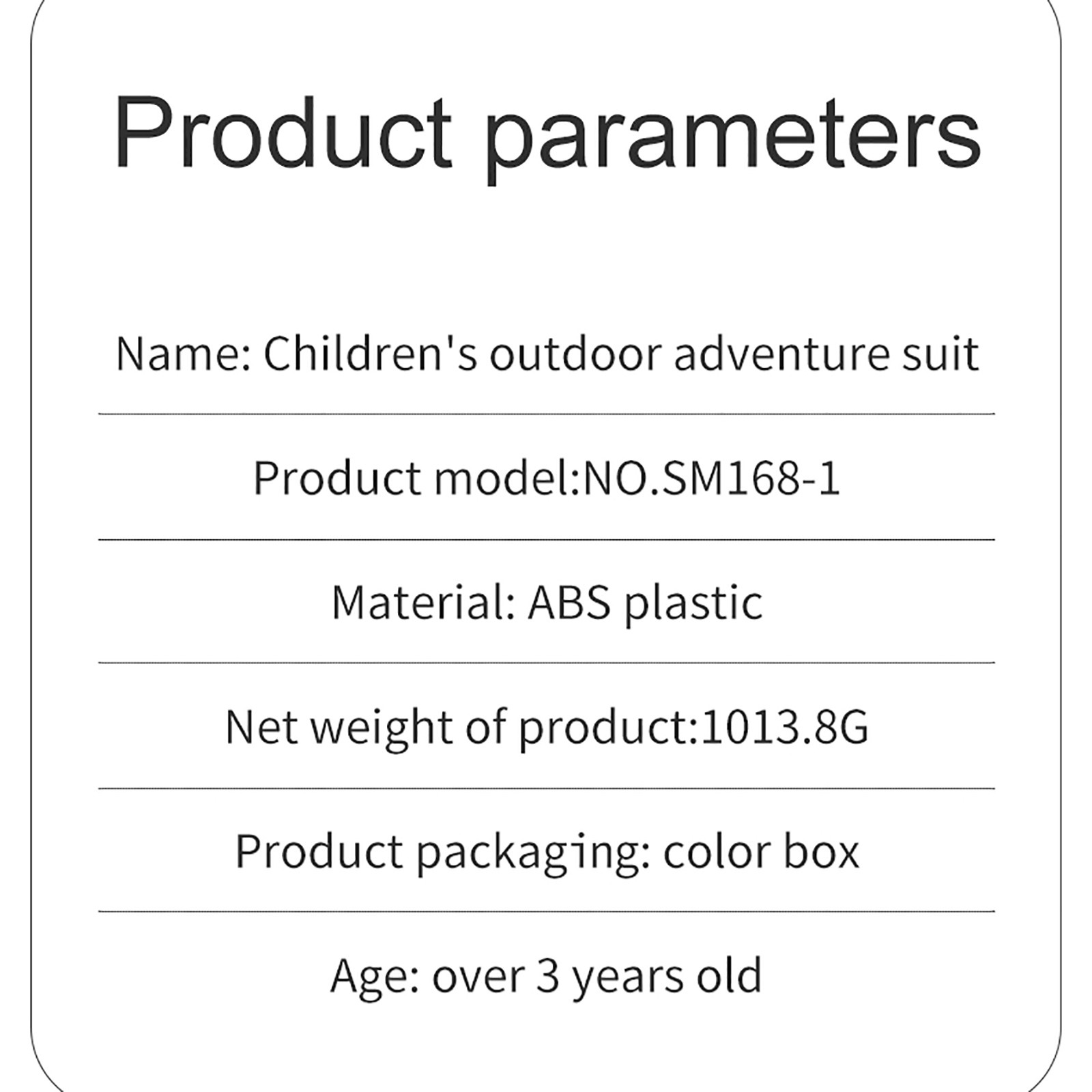 Product parameters

Name: Children's outdoor adventure suit

Product model:NO.SM168-1

Material: ABS plastic

Net weight of product:1013.8G

Product packaging: color box

Age: over 3 years old